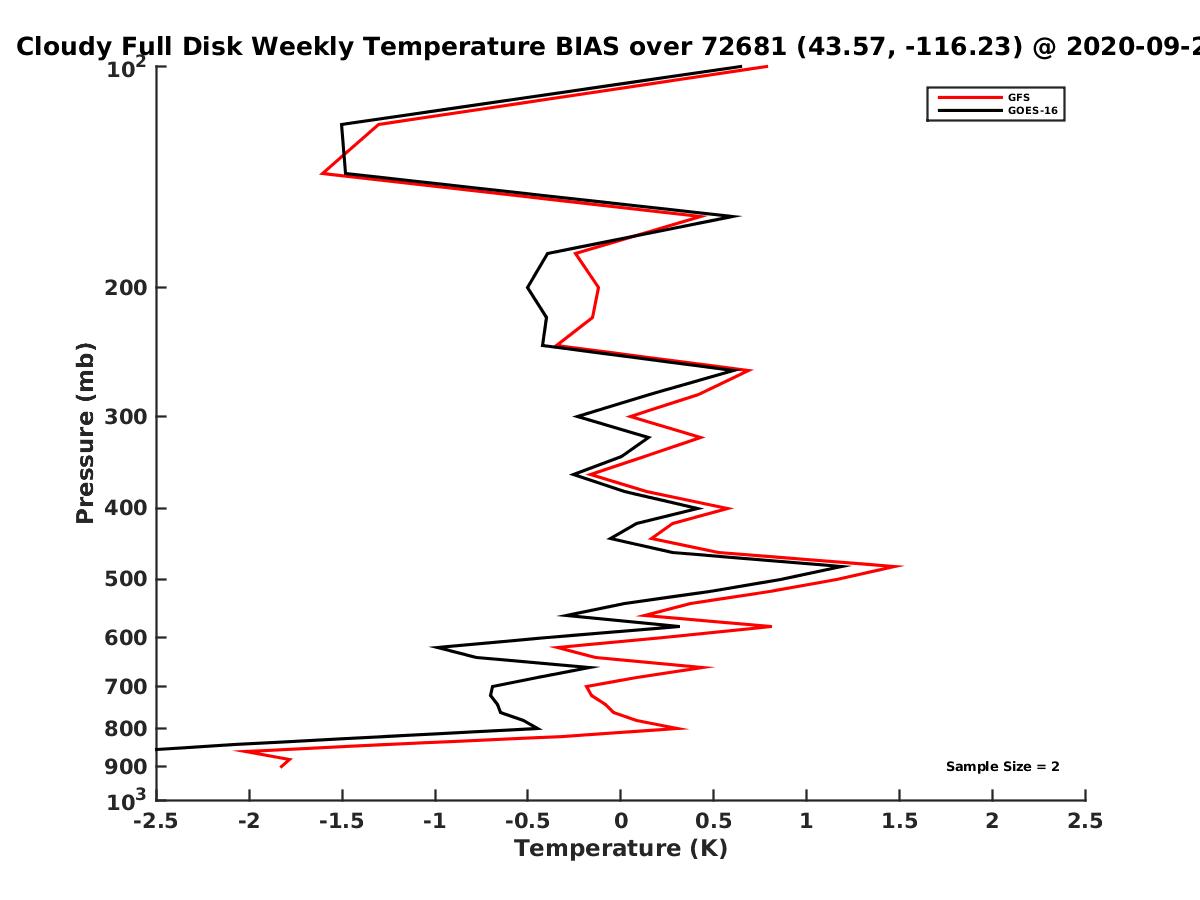 Cloudy Full Disk Weekly Temperature BIAS over 72681 (43.57, -116.23) @ 2020-09-2

GFS
GOES-16

Pressure (mb)

$10^2$
200
300
400
500
600
700
800
900
$10^3$

Sample Size = 2

-2.5 -2 -1.5 -1 -0.5 0 0.5 1 1.5 2 2.5
Temperature (K)